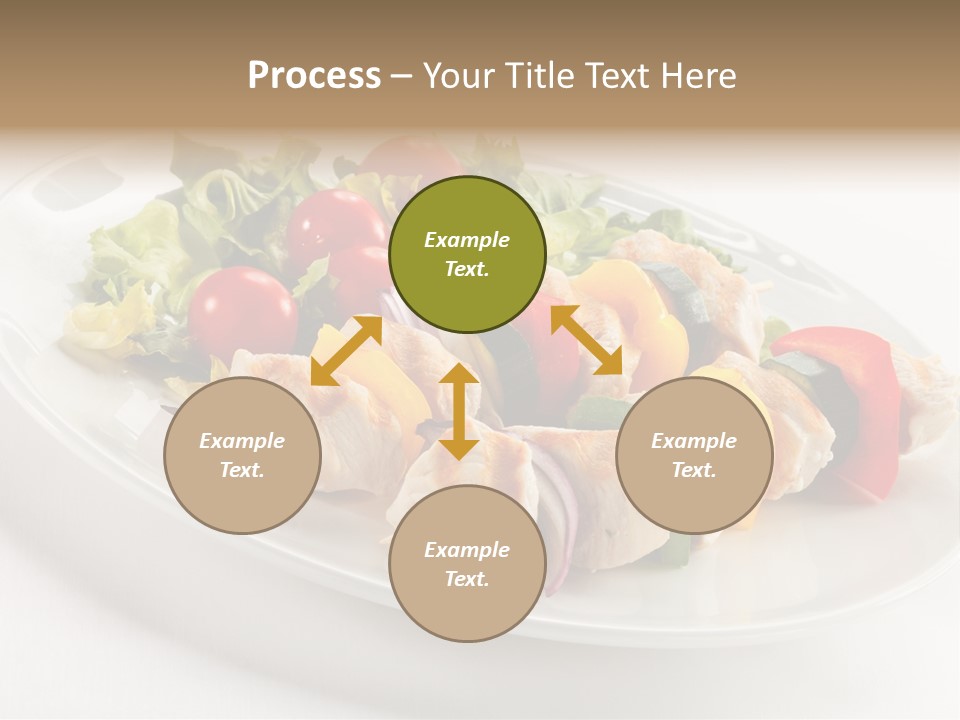 Process – Your Title Text Here

Example Text.

Example Text.

Example Text.

Example Text.